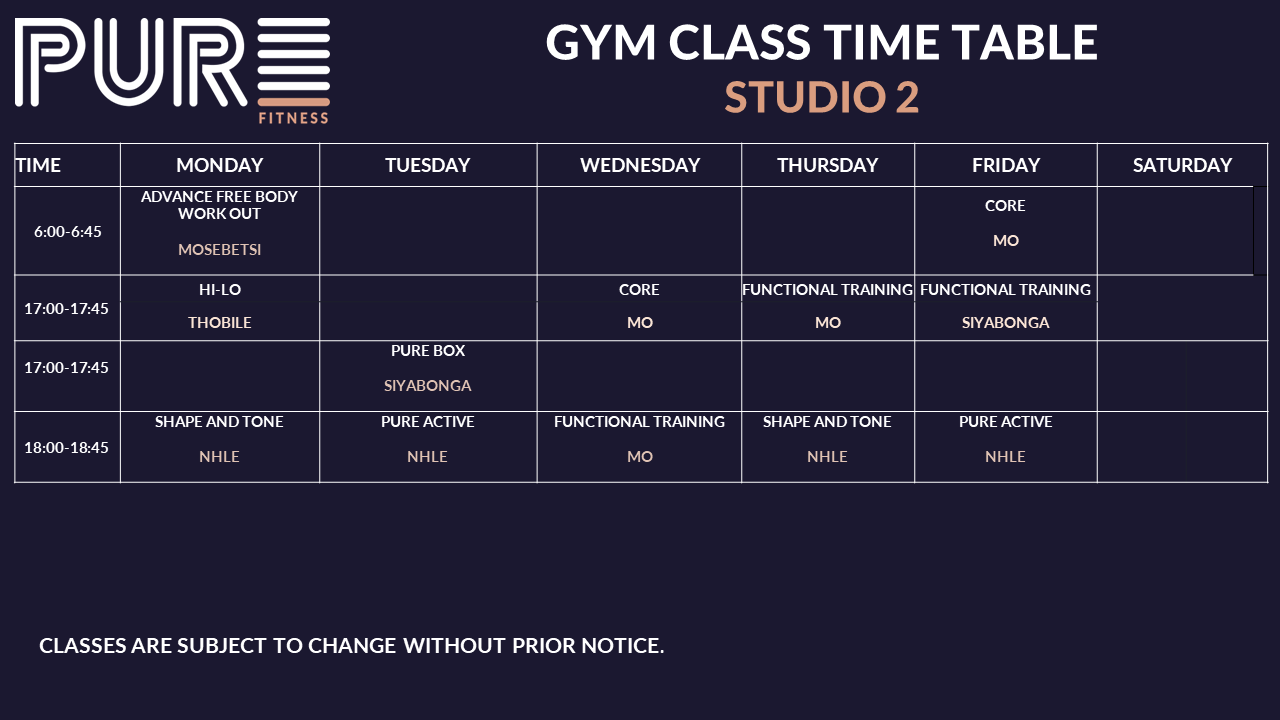 PURE
FITNESS

GYM CLASS TIME TABLE
STUDIO 2

| TIME | MONDAY | TUESDAY | WEDNESDAY | THURSDAY | FRIDAY | SATURDAY |
|---|---|---|---|---|---|---|
| 6:00-6:45 | ADVANCE FREE BODY WORK OUT MOSEBETSI | | | | CORE MO | |
| 17:00-17:45 | HI-LO THOBILE | | CORE MO | FUNCTIONAL TRAINING MO | FUNCTIONAL TRAINING SIYABONGA | |
| 17:00-17:45 | | PURE BOX SIYABONGA | | | | |
| 18:00-18:45 | SHAPE AND TONE NHLE | PURE ACTIVE NHLE | FUNCTIONAL TRAINING MO | SHAPE AND TONE NHLE | PURE ACTIVE NHLE | |

CLASSES ARE SUBJECT TO CHANGE WITHOUT PRIOR NOTICE.